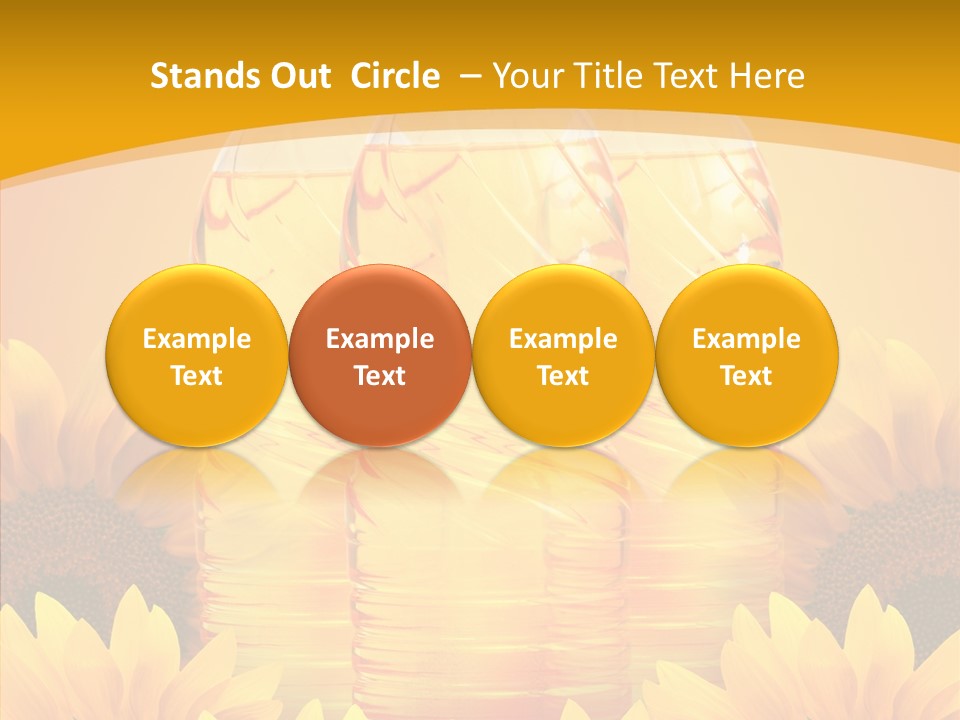 Stands Out Circle – Your Title Text Here

Example Text

Example Text

Example Text

Example Text